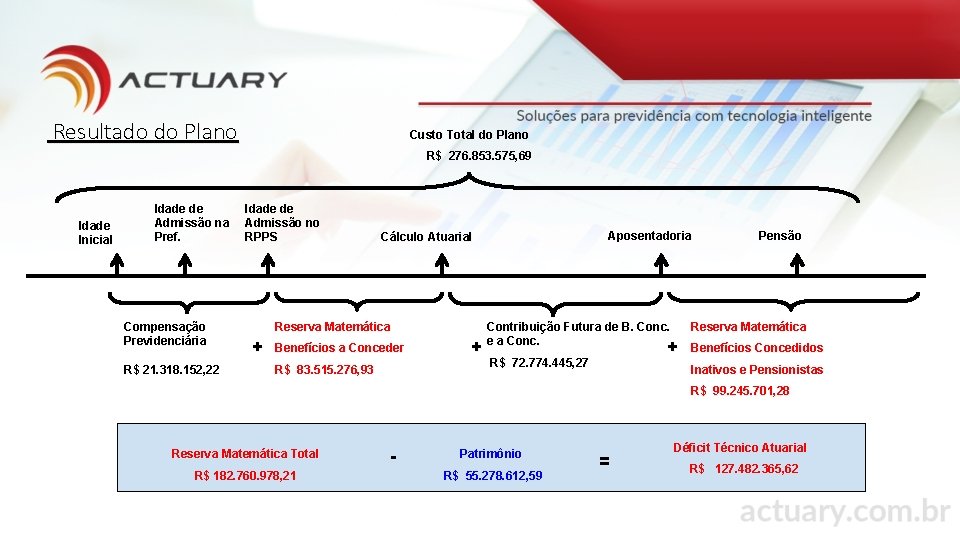 ACTUARY

Soluções para previdência com tecnologia inteligente

Resultado do Plano

Custo Total do Plano
R$ 276.853.575,69

Idade Inicial

Idade de Admissão na Pref.

Idade de Admissão no RPPS

Cálculo Atuarial

Aposentadoria

Pensão

Compensação Previdenciária
R$ 21.318.152,22

+ Reserva Matemática
Benefícios a Conceder
R$ 83.515.276,93

+ Contribuição Futura de B. Conc. e a Conc.
R$ 72.774.445,27

+ Reserva Matemática
Benefícios Concedidos
Inativos e Pensionistas
R$ 99.245.701,28

Reserva Matemática Total
R$ 182.760.978,21

-

Patrimônio
R$ 55.278.612,59

=

Déficit Técnico Atuarial
R$ 127.482.365,62

actuary.com.br